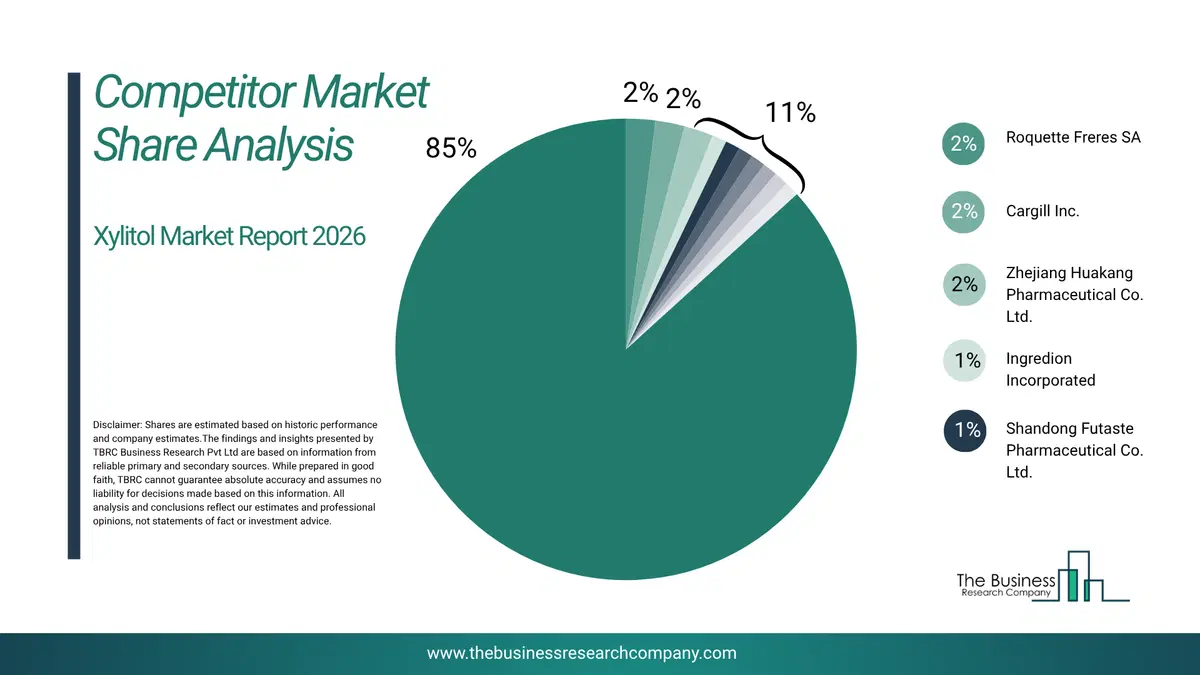 Competitor Market Share Analysis

Xylitol Market Report 2026

Disclaimer: Shares are estimated based on historic performance and company estimates.The findings and insights presented by TBRC Business Research Pvt Ltd are based on information from reliable primary and secondary sources. While prepared in good faith, TBRC cannot guarantee absolute accuracy and assumes no liability for decisions made based on this information. All analysis and conclusions reflect our estimates and professional opinions, not statements of fact or investment advice.

85%

2% 2%

11%

2% Roquette Freres SA

2% Cargill Inc.

2% Zhejiang Huakang Pharmaceutical Co. Ltd.

1% Ingredion Incorporated

1% Shandong Futaste Pharmaceutical Co. Ltd.

The Business Research Company

www.thebusinessresearchcompany.com